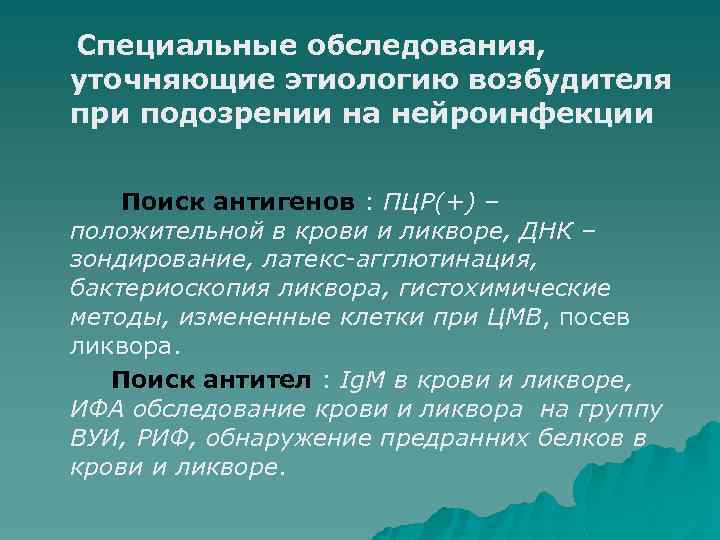 Специальные обследования, уточняющие этиологию возбудителя при подозрении на нейроинфекции

Поиск антигенов : ПЦР(+) – положительной в крови и ликворе, ДНК – зондирование, латекс-агглютинация, бактериоскопия ликвора, гистохимические методы, измененные клетки при ЦМВ, посев ликвора.

Поиск антител : IgM в крови и ликворе, ИФА обследование крови и ликвора на группу ВУИ, РИФ, обнаружение предранних белков в крови и ликворе.